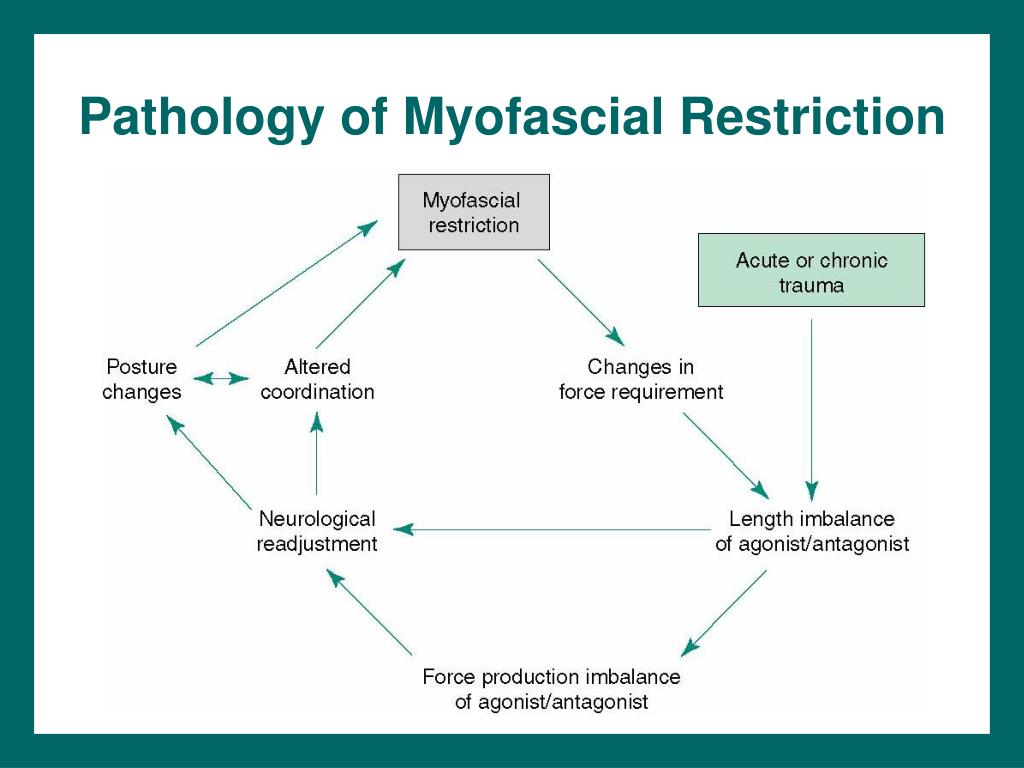 Pathology of Myofascial Restriction

Myofascial restriction

Acute or chronic trauma

Posture changes

Altered coordination

Changes in force requirement

Neurological readjustment

Length imbalance of agonist/antagonist

Force production imbalance of agonist/antagonist